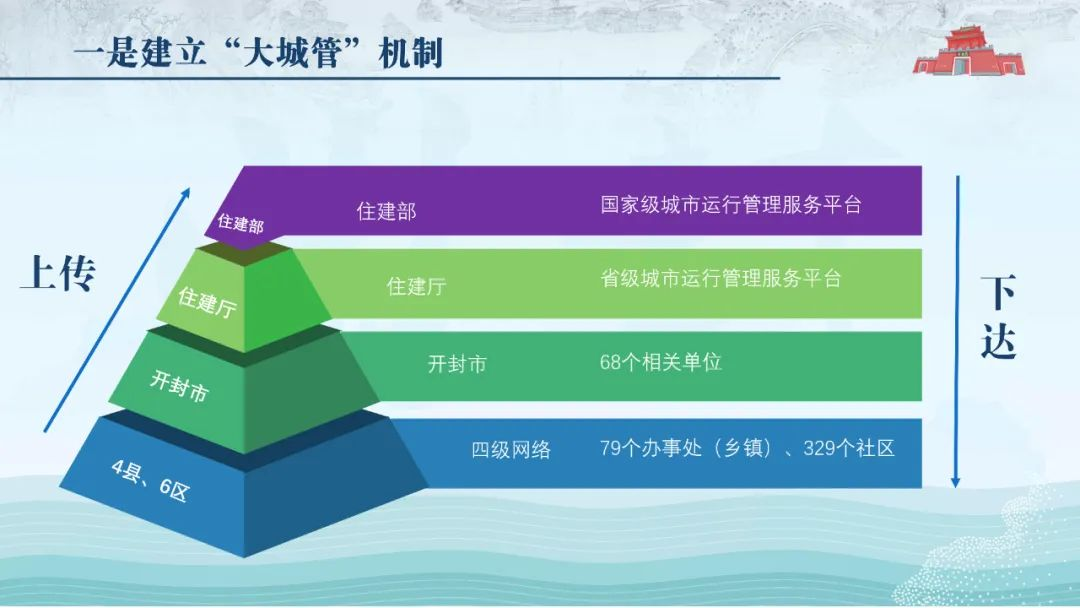 一是建立“大城管”机制

上传

住建部
住建厅
开封市
4县、6区

住建部　国家级城市运行管理服务平台
住建厅　省级城市运行管理服务平台
开封市　68个相关单位
四级网络　79个办事处（乡镇）、329个社区

下达